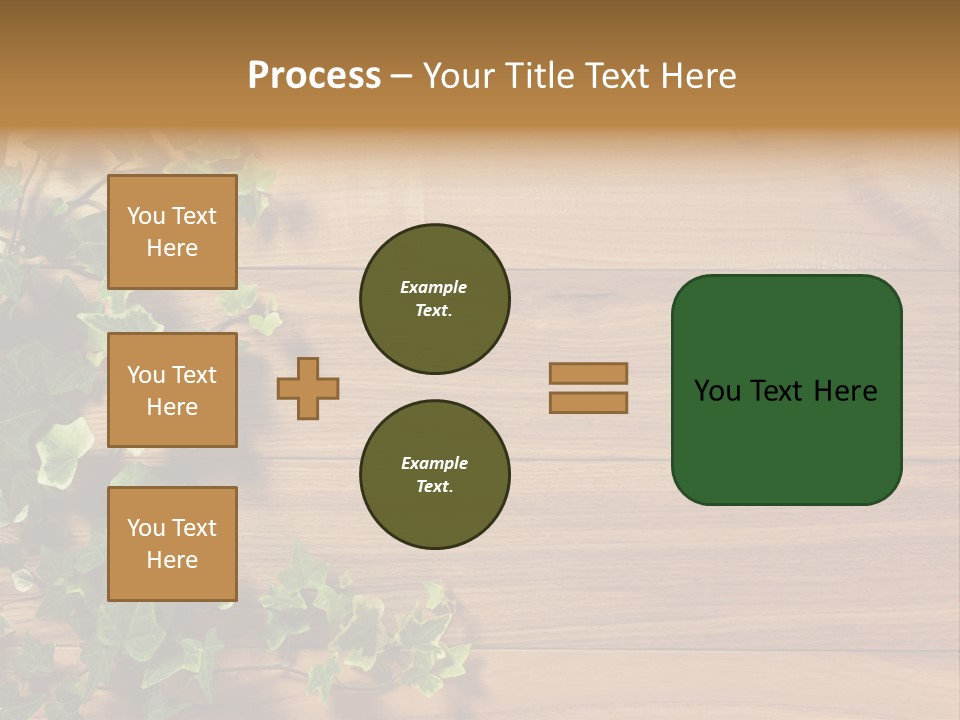 Process – Your Title Text Here

You Text Here

You Text Here

You Text Here

Example Text.

Example Text.

You Text Here